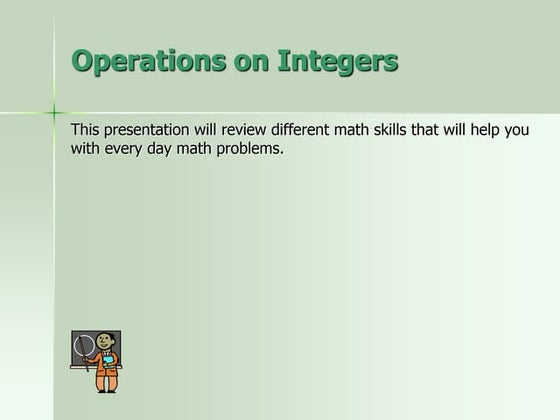 Operations on Integers

This presentation will review different math skills that will help you with every day math problems.